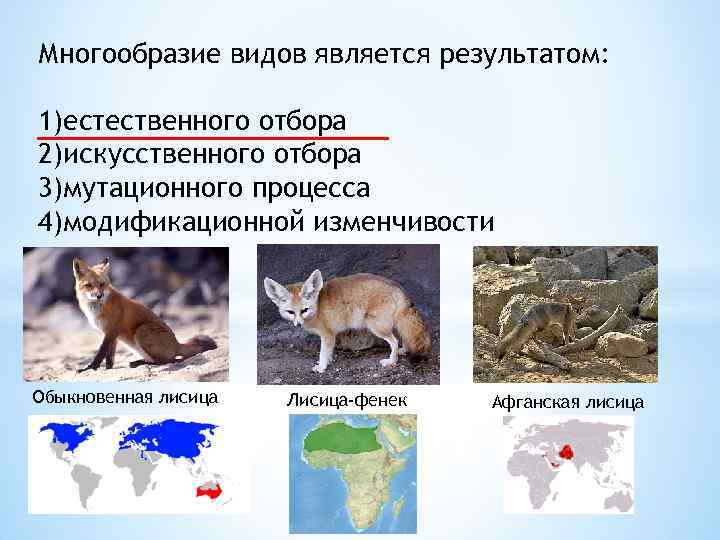 Многообразие видов является результатом:

1)естественного отбора
2)искусственного отбора
3)мутационного процесса
4)модификационной изменчивости

Обыкновенная лисица

Лисица-фенек

Афганская лисица